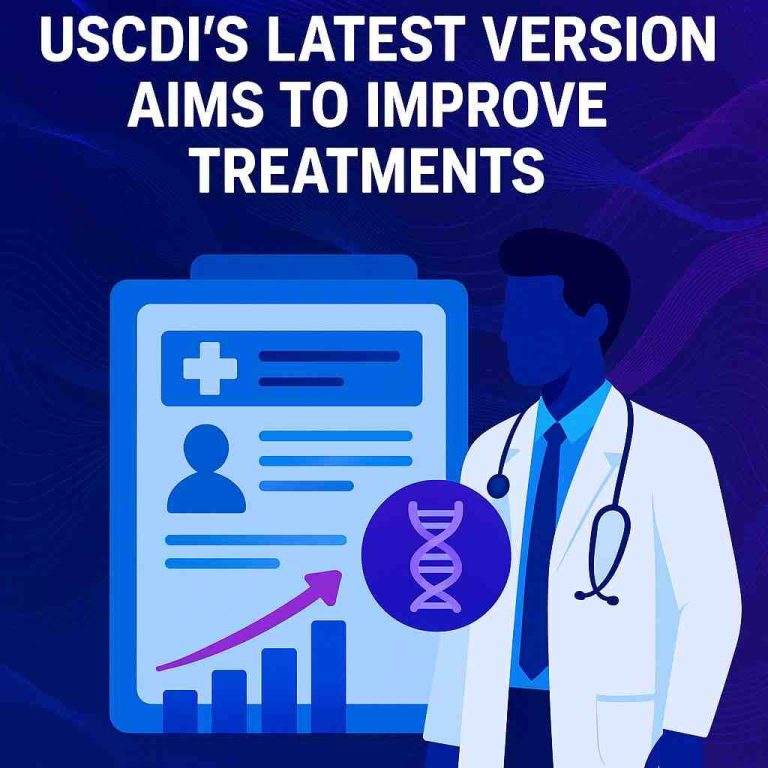 USCDI'S LATEST VERSION AIMS TO IMPROVE TREATMENTS